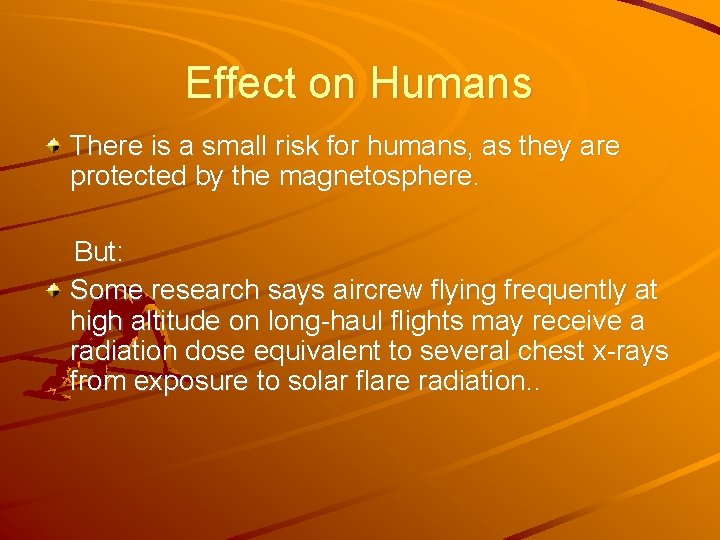 Effect on Humans

There is a small risk for humans, as they are protected by the magnetosphere.

But:

Some research says aircrew flying frequently at high altitude on long-haul flights may receive a radiation dose equivalent to several chest x-rays from exposure to solar flare radiation..